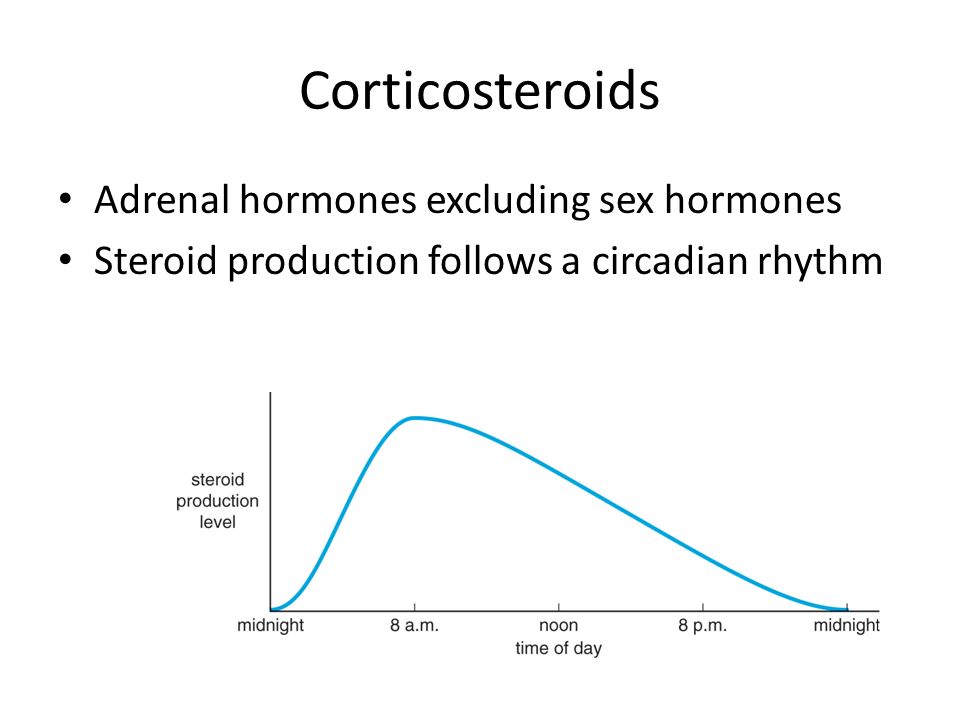 Corticosteroids

• Adrenal hormones excluding sex hormones
• Steroid production follows a circadian rhythm

steroid production level

midnight
8 a.m.
noon
8 p.m.
midnight
time of day